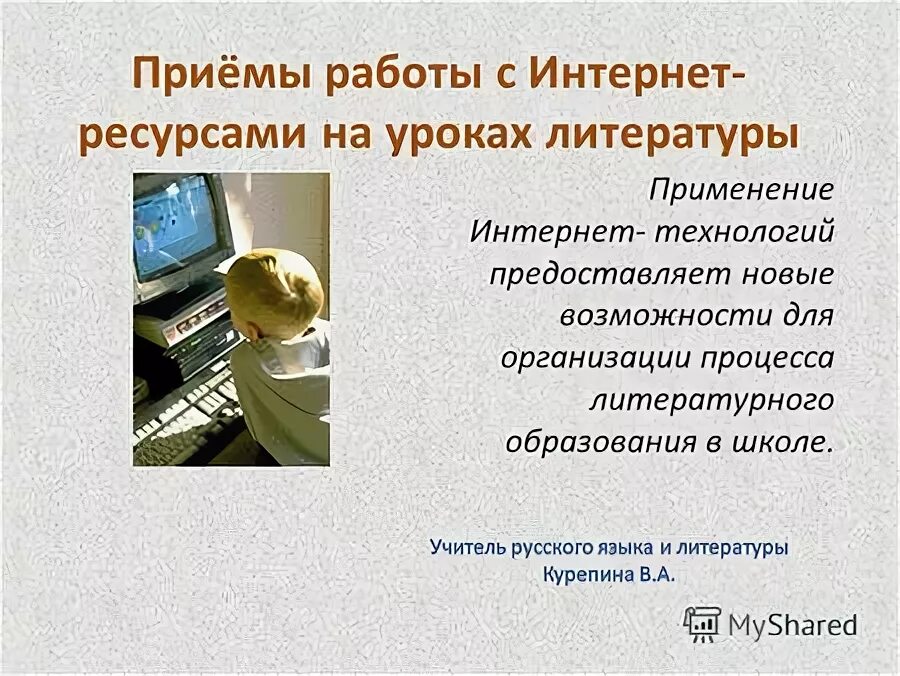 Приёмы работы с Интернет-ресурсами на уроках литературы

Применение Интернет- технологий предоставляет новые возможности для организации процесса литературного образования в школе.

Учитель русского языка и литературы
Курепина В.А.

MyShared